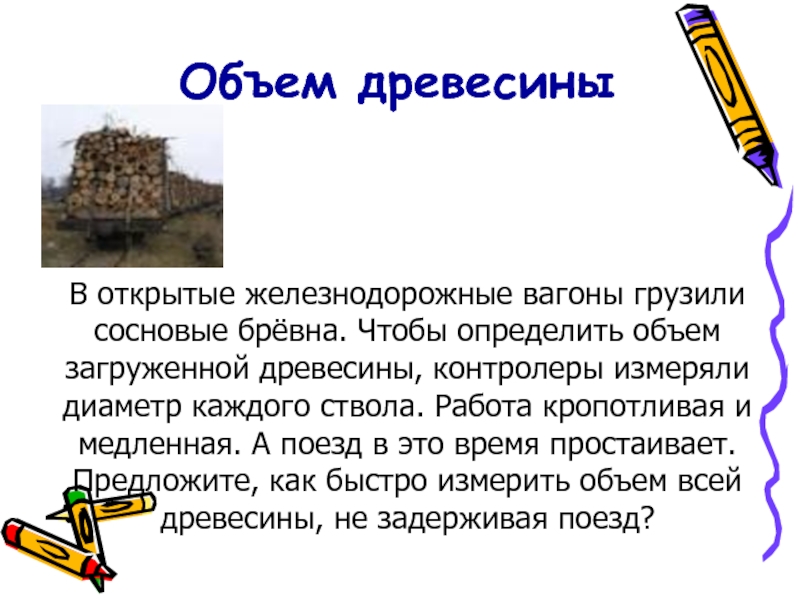 Объем древесины

В открытые железнодорожные вагоны грузили сосновые брёвна. Чтобы определить объем загруженной древесины, контролеры измеряли диаметр каждого ствола. Работа кропотливая и медленная. А поезд в это время простаивает. Предложите, как быстро измерить объем всей древесины, не задерживая поезд?